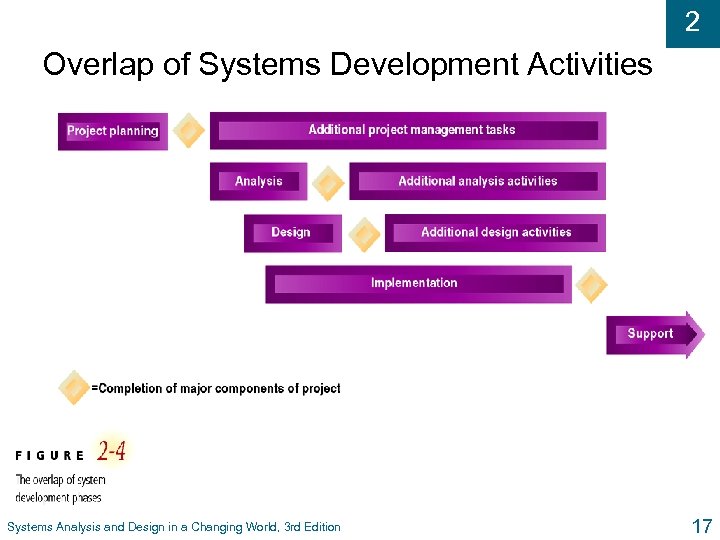 2

Overlap of Systems Development Activities

Project planning

Additional project management tasks

Analysis

Additional analysis activities

Design

Additional design activities

Implementation

Support

=Completion of major components of project

FIGURE 2-4

The overlap of system development phases

Systems Analysis and Design in a Changing World, 3rd Edition

17